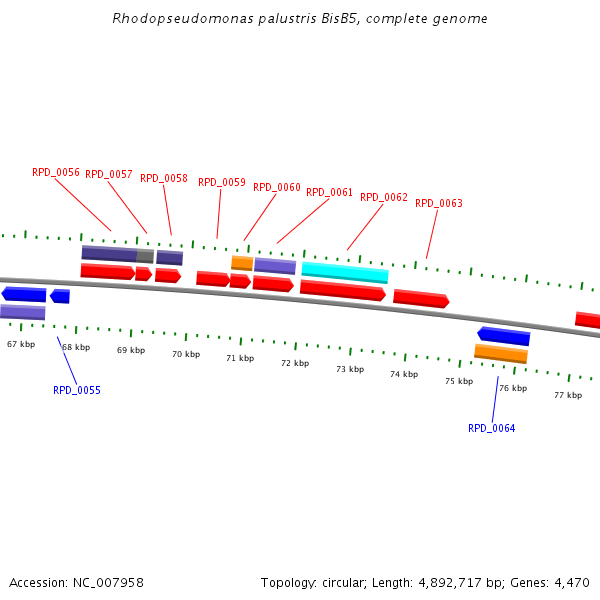 Rhodopseudomonas palustris BisB5, complete genome

RPD_0056 RPD_0057 RPD_0058 RPD_0059 RPD_0060 RPD_0061 RPD_0062 RPD_0063

67 kbp 68 kbp 69 kbp 70 kbp 71 kbp 72 kbp 73 kbp 74 kbp 75 kbp 76 kbp 77 kbp

RPD_0055

RPD_0064

Accession: NC_007958

Topology: circular; Length: 4,892,717 bp; Genes: 4,470